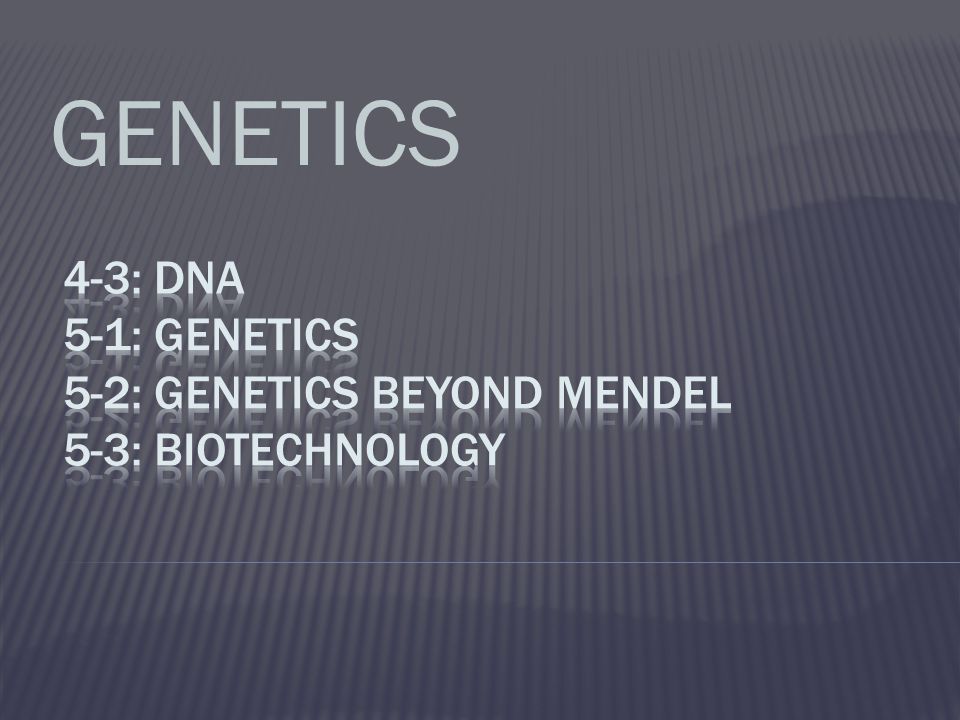 GENETICS

4-3: DNA
5-1: GENETICS
5-2: GENETICS BEYOND MENDEL
5-3: BIOTECHNOLOGY